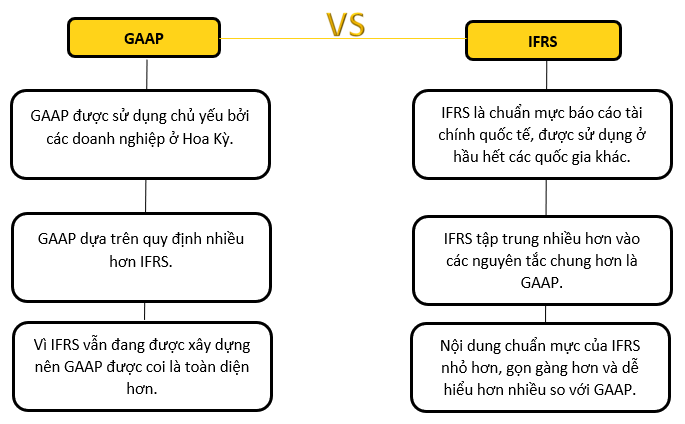 GAAP

VS

IFRS

GAAP được sử dụng chủ yếu bởi các doanh nghiệp ở Hoa Kỳ.

GAAP dựa trên quy định nhiều hơn IFRS.

Vì IFRS vẫn đang được xây dựng nên GAAP được coi là toàn diện hơn.

IFRS là chuẩn mực báo cáo tài chính quốc tế, được sử dụng ở hầu hết các quốc gia khác.

IFRS tập trung nhiều hơn vào các nguyên tắc chung hơn là GAAP.

Nội dung chuẩn mực của IFRS nhỏ hơn, gọn gàng hơn và dễ hiểu hơn nhiều so với GAAP.